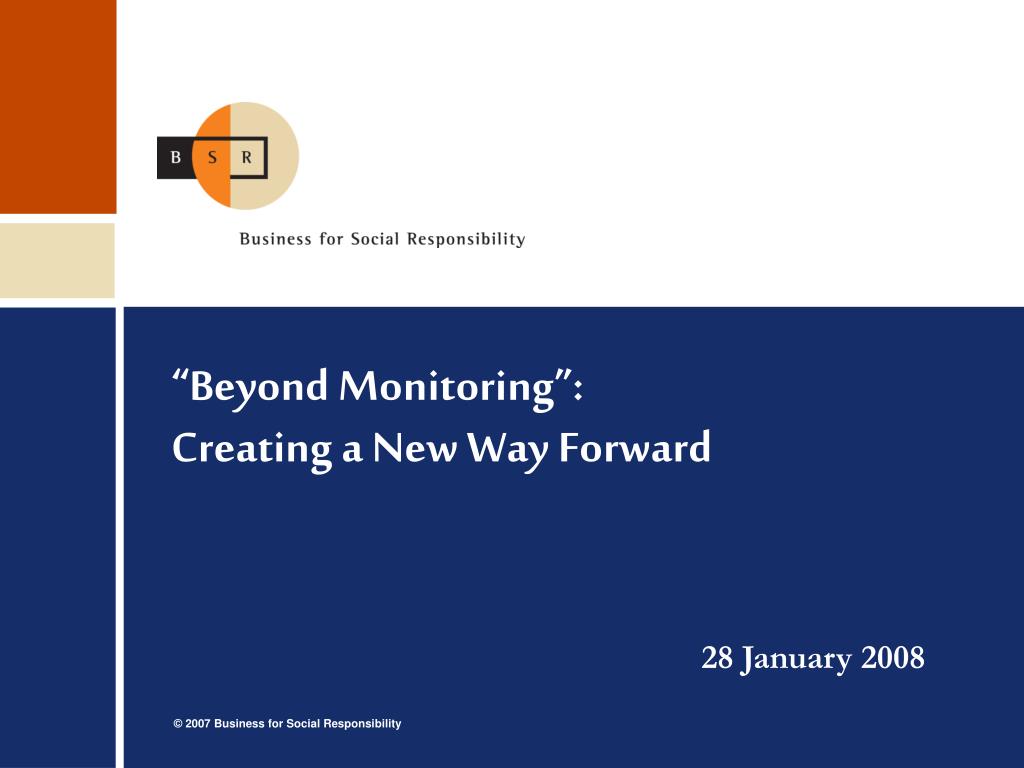 B S R

Business for Social Responsibility

“Beyond Monitoring”:
Creating a New Way Forward

28 January 2008

© 2007 Business for Social Responsibility